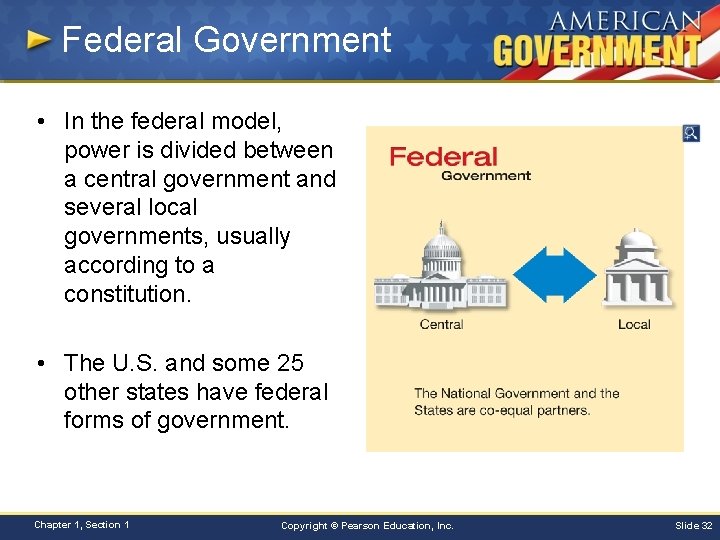 Federal Government

AMERICAN GOVERNMENT

• In the federal model, power is divided between a central government and several local governments, usually according to a constitution.

• The U.S. and some 25 other states have federal forms of government.

Federal Government

Central

Local

The National Government and the States are co-equal partners.

Chapter 1, Section 1

Copyright © Pearson Education, Inc.

Slide 32